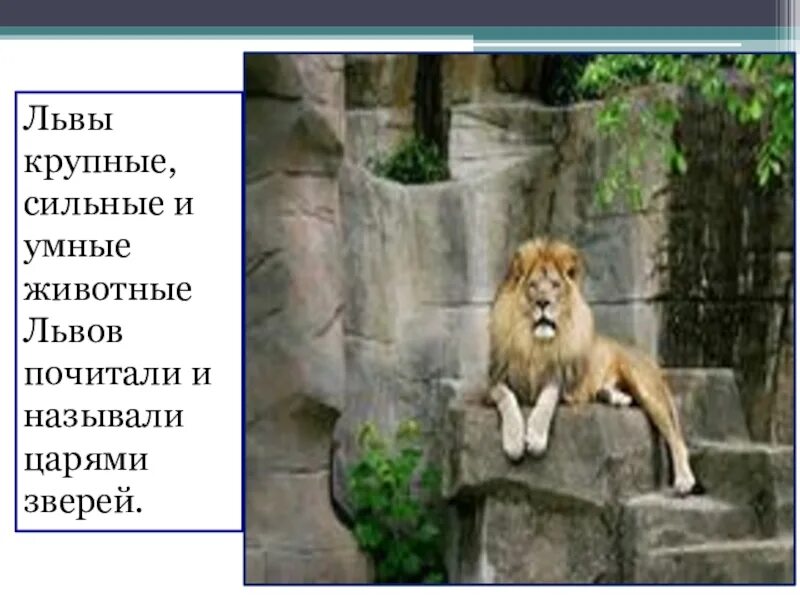 Львы крупные, сильные и умные животные Львов почитали и называли царями зверей.